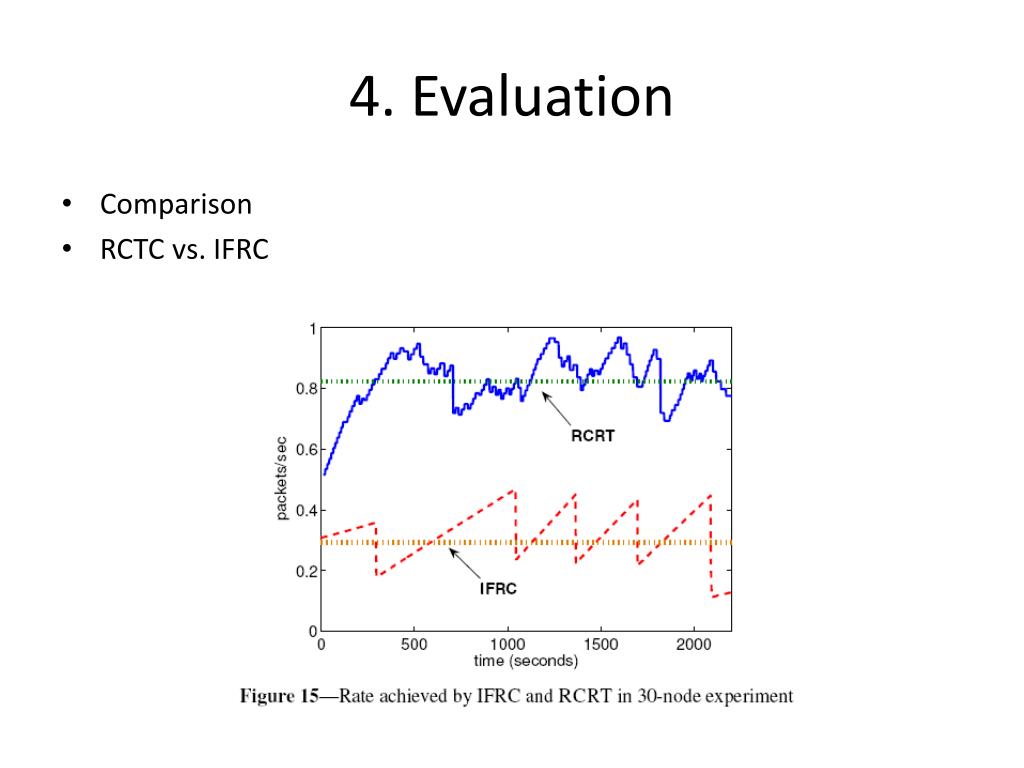 4. Evaluation

• Comparison
• RCTC vs. IFRC

1
0.8
0.6
0.4
0.2
0
packets/sec
RCRT
IFRC
0
500
1000
1500
2000
time (seconds)

Figure 15—Rate achieved by IFRC and RCRT in 30-node experiment